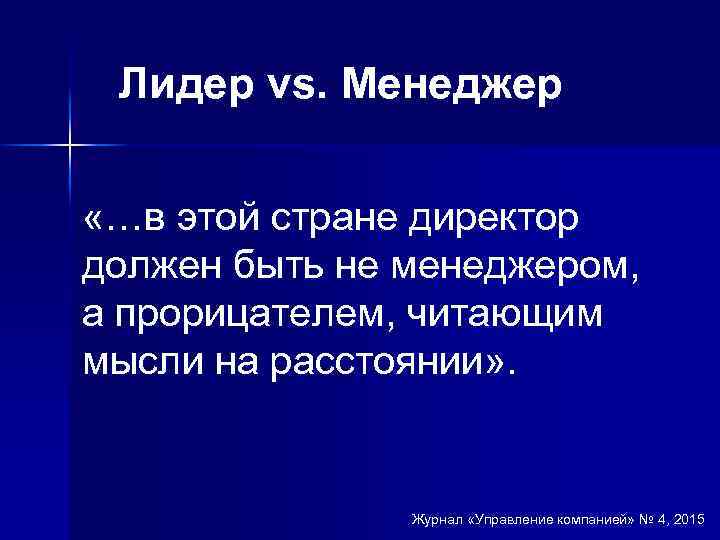 Лидер vs. Менеджер

«…в этой стране директор должен быть не менеджером, а прорицателем, читающим мысли на расстоянии».

Журнал «Управление компанией» № 4, 2015